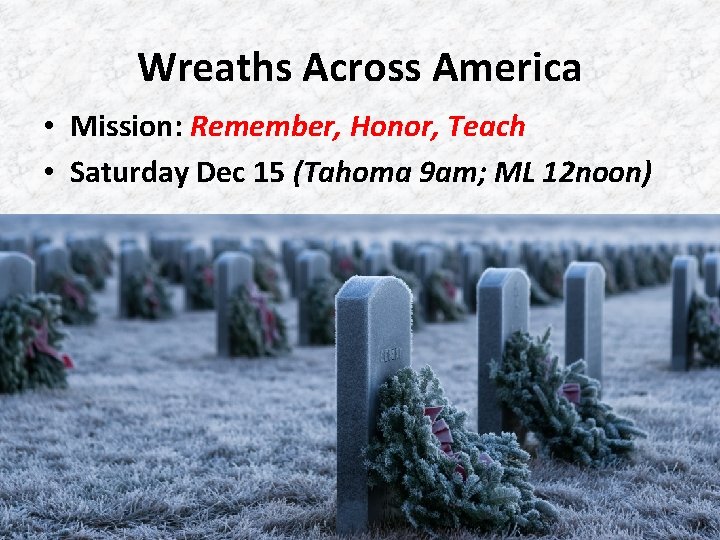 Wreaths Across America

• Mission: Remember, Honor, Teach
• Saturday Dec 15 (Tahoma 9am; ML 12noon)